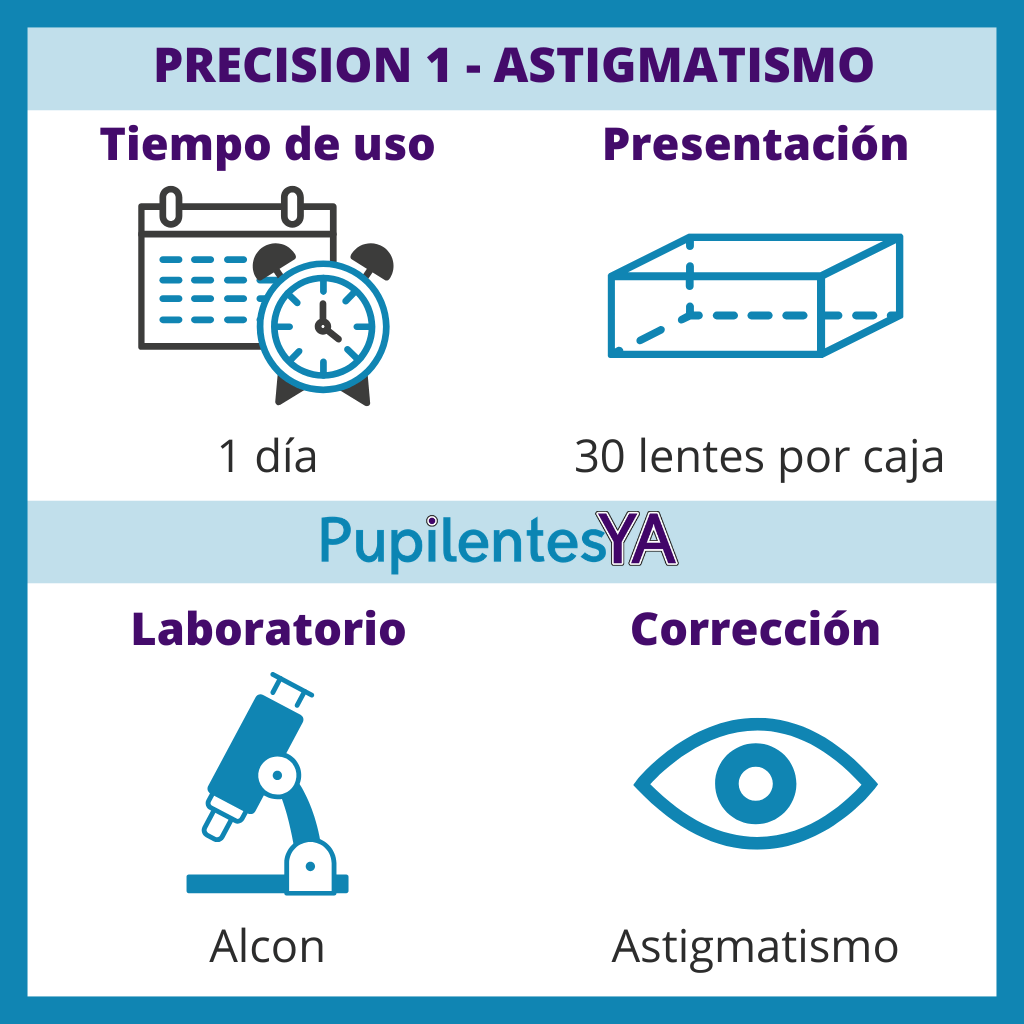 PRECISION 1 - ASTIGMATISMO

Tiempo de uso

1 día

Presentación

30 lentes por caja

PupilentesYA

Laboratorio

Alcon

Corrección

Astigmatismo